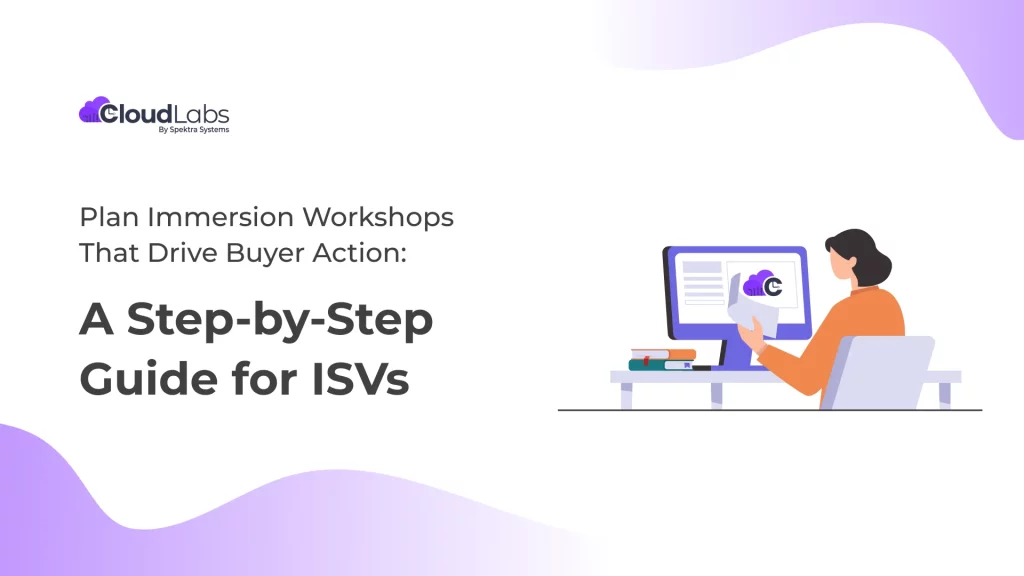 CloudLabs
By Spektra Systems

Plan Immersion Workshops That Drive Buyer Action:

A Step-by-Step Guide for ISVs